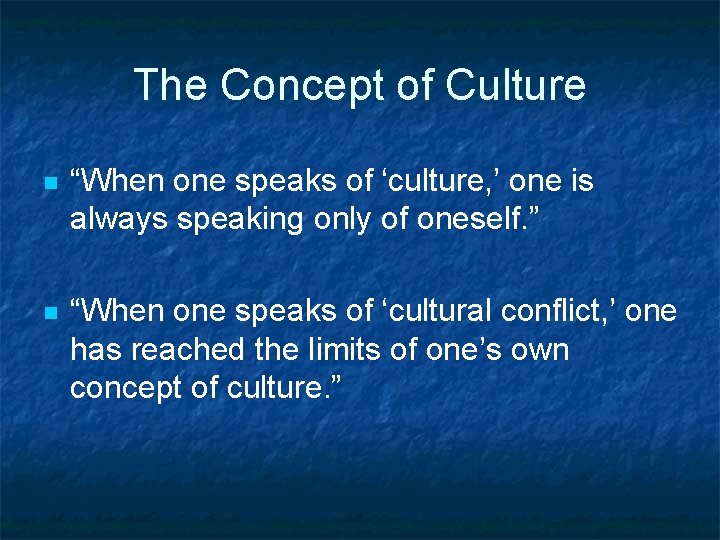 The Concept of Culture

“When one speaks of ‘culture,’ one is always speaking only of oneself.”

“When one speaks of ‘cultural conflict,’ one has reached the limits of one’s own concept of culture.”